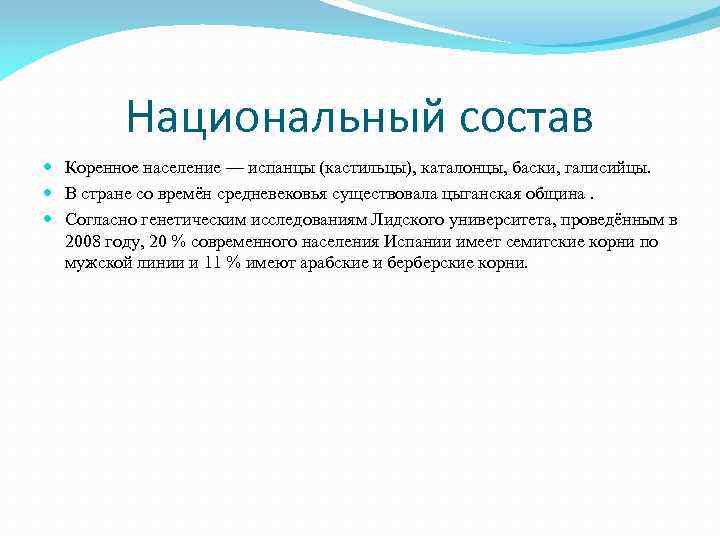 Национальный состав

Коренное население — испанцы (кастильцы), каталонцы, баски, галисийцы.

В стране со времён средневековья существовала цыганская община .

Согласно генетическим исследованиям Лидского университета, проведённым в 2008 году, 20 % современного населения Испании имеет семитские корни по мужской линии и 11 % имеют арабские и берберские корни.